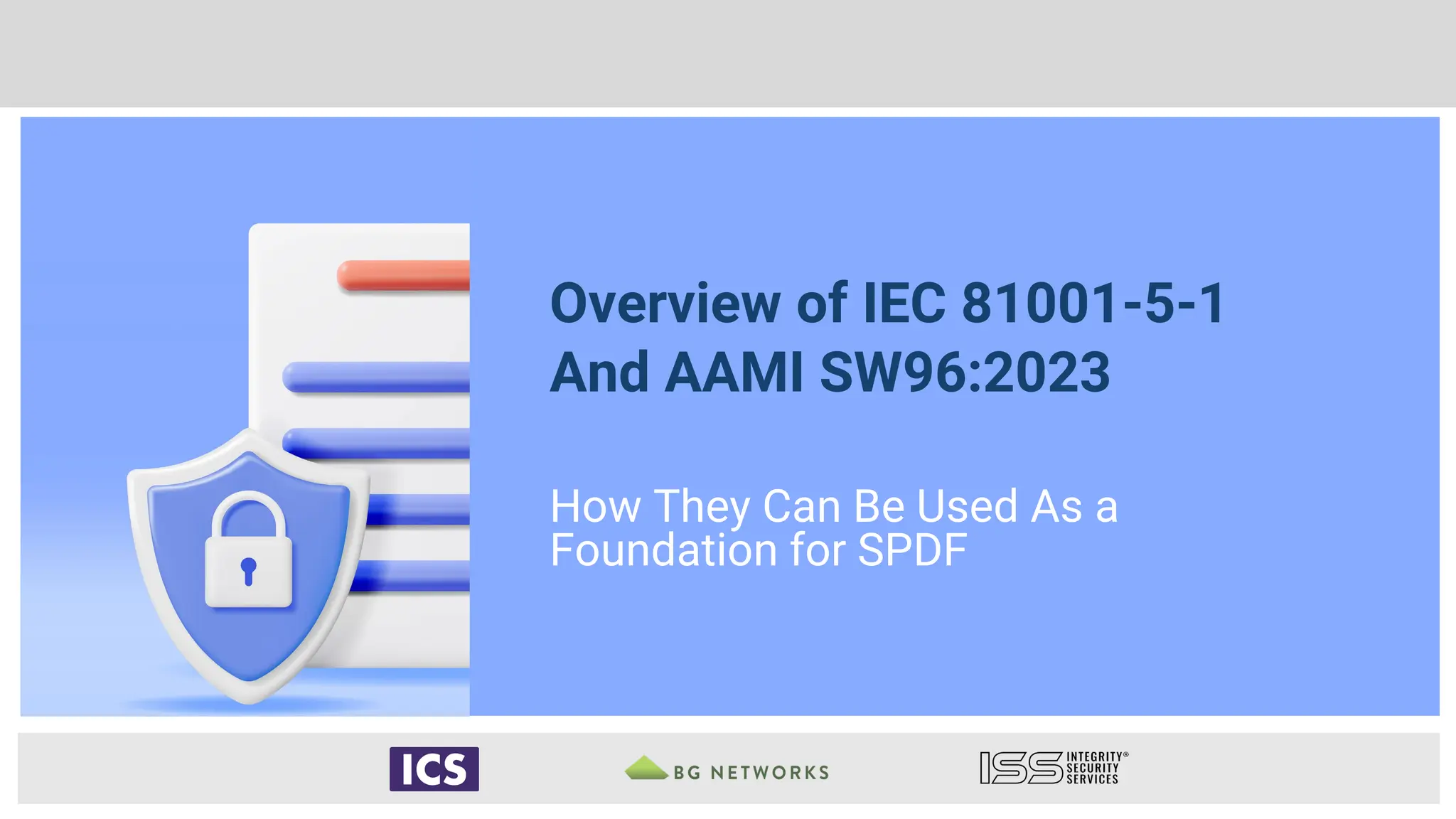 Overview of IEC 81001-5-1 And AAMI SW96:2023

How They Can Be Used As a Foundation for SPDF

ICS

BG NETWORKS

ISS INTEGRITY® SECURITY SERVICES